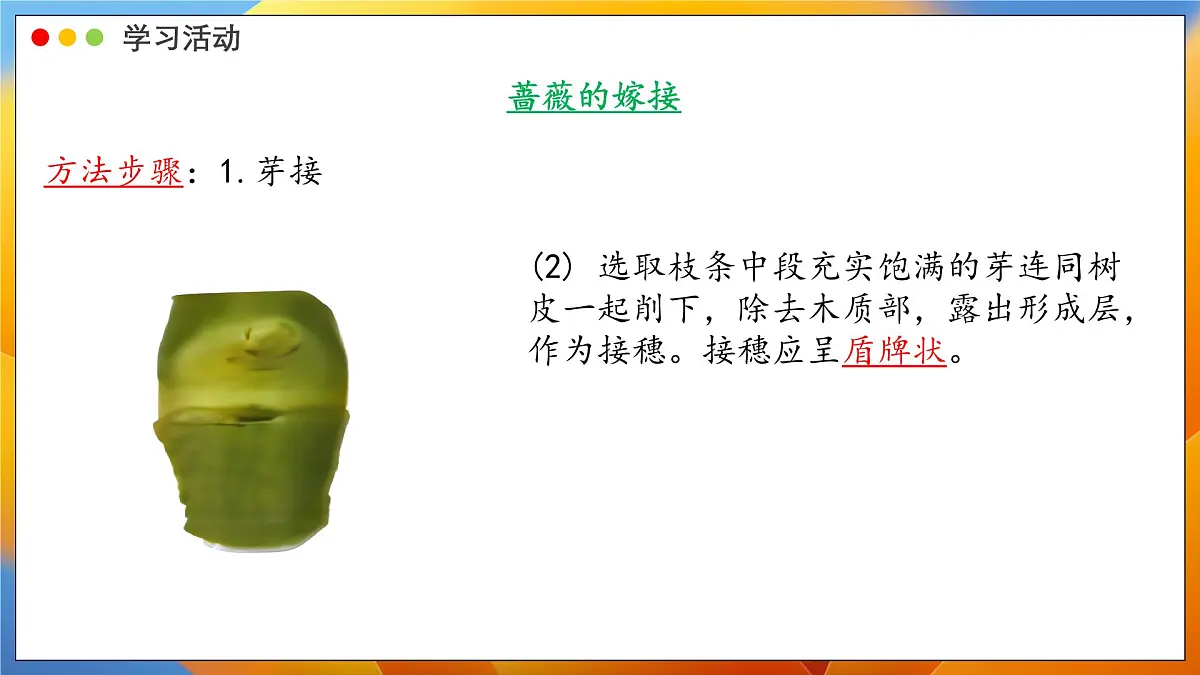 学习活动

蔷薇的嫁接

方法步骤：1. 芽接

(2) 选取枝条中段充实饱满的芽连同树皮一起削下，除去木质部，露出形成层，作为接穗。接穗应呈盾牌状。